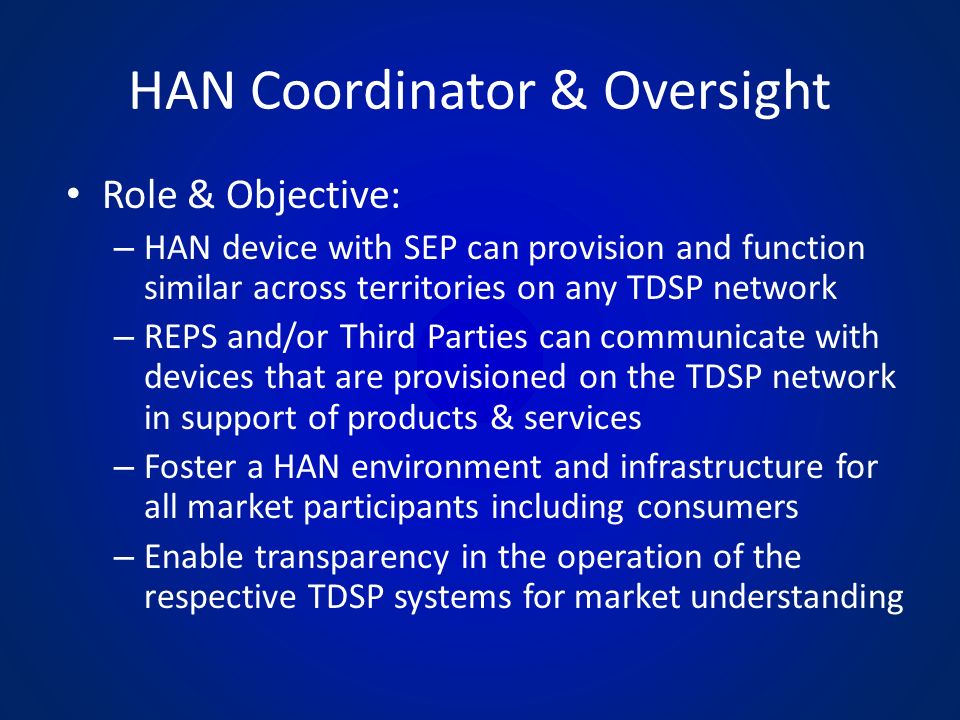 HAN Coordinator & Oversight

• Role & Objective:
– HAN device with SEP can provision and function similar across territories on any TDSP network
– REPS and/or Third Parties can communicate with devices that are provisioned on the TDSP network in support of products & services
– Foster a HAN environment and infrastructure for all market participants including consumers
– Enable transparency in the operation of the respective TDSP systems for market understanding